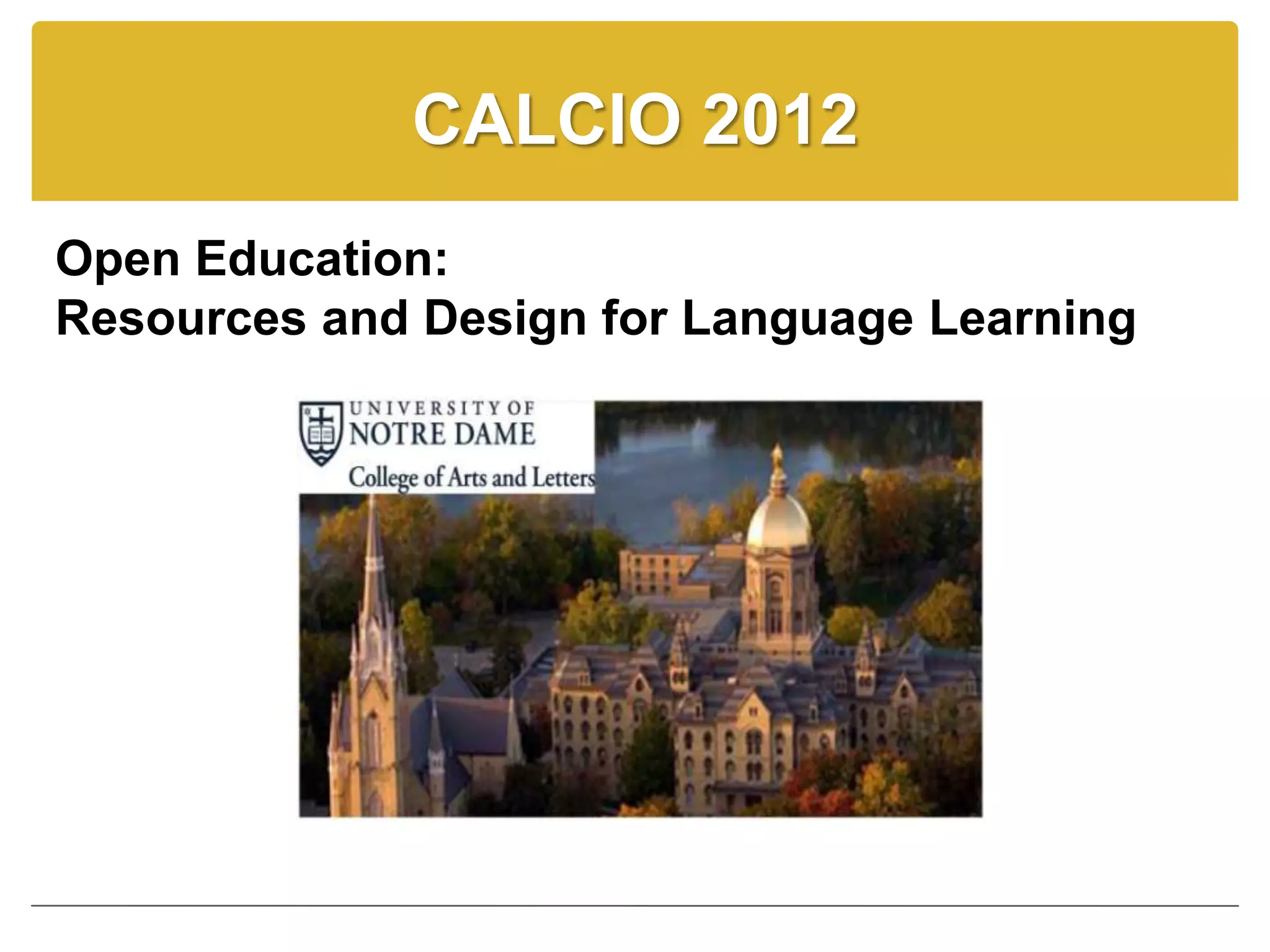 CALCIO 2012

Open Education:
Resources and Design for Language Learning

UNIVERSITY OF
NOTRE DAME
College of Arts and Letters